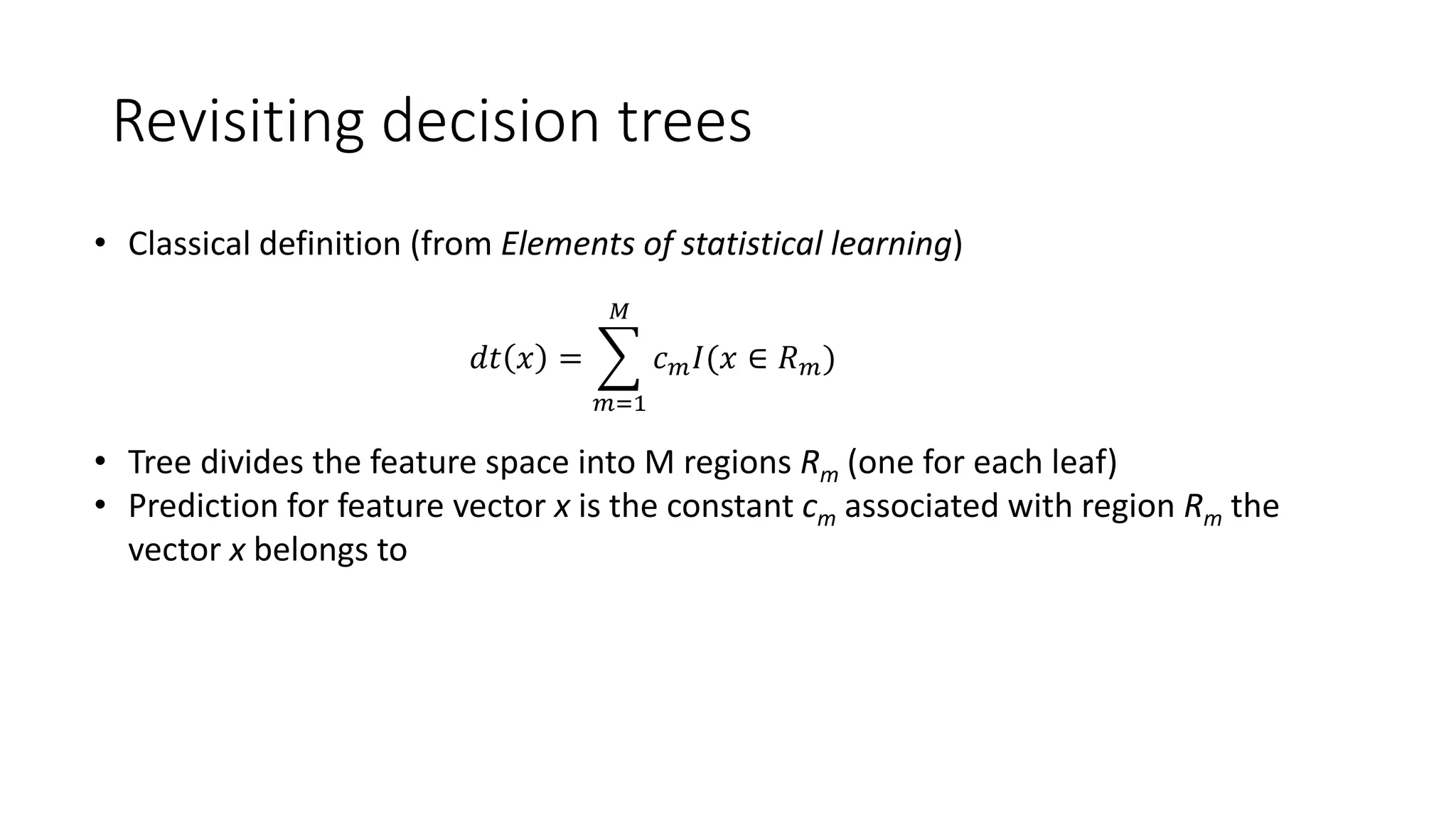 Revisiting decision trees

• Classical definition (from Elements of statistical learning)

$dt(x) = \sum_{m=1}^{M} c_m I(x \in R_m)$

• Tree divides the feature space into M regions $R_m$ (one for each leaf)
• Prediction for feature vector $x$ is the constant $c_m$ associated with region $R_m$ the vector $x$ belongs to